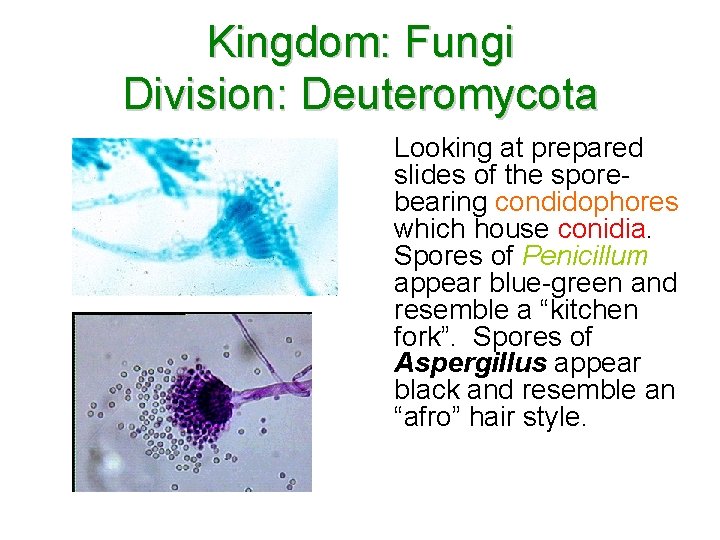 Kingdom: Fungi
Division: Deuteromycota

Looking at prepared slides of the spore-bearing condidophores which house conidia. Spores of Penicillum appear blue-green and resemble a “kitchen fork”. Spores of Aspergillus appear black and resemble an “afro” hair style.